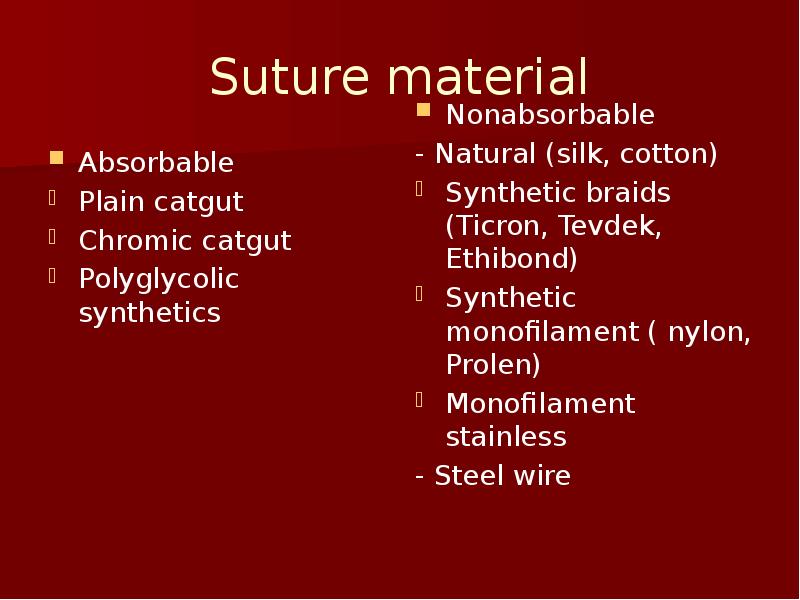 Suture material

Absorbable
Plain catgut
Chromic catgut
Polyglycolic synthetics

Nonabsorbable
- Natural (silk, cotton)
Synthetic braids (Ticron, Tevdek, Ethibond)
Synthetic monofilament ( nylon, Prolen)
Monofilament stainless
- Steel wire